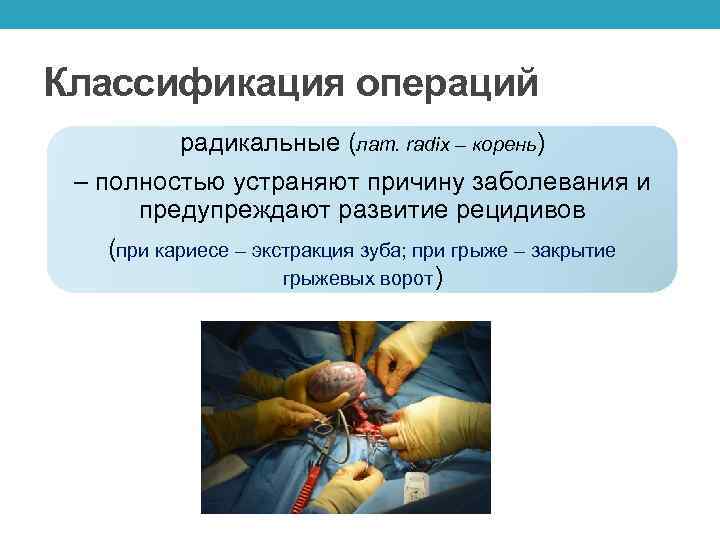 Классификация операций

радикальные (лат. radix – корень)

– полностью устраняют причину заболевания и предупреждают развитие рецидивов

(при кариесе – экстракция зуба; при грыже – закрытие грыжевых ворот)